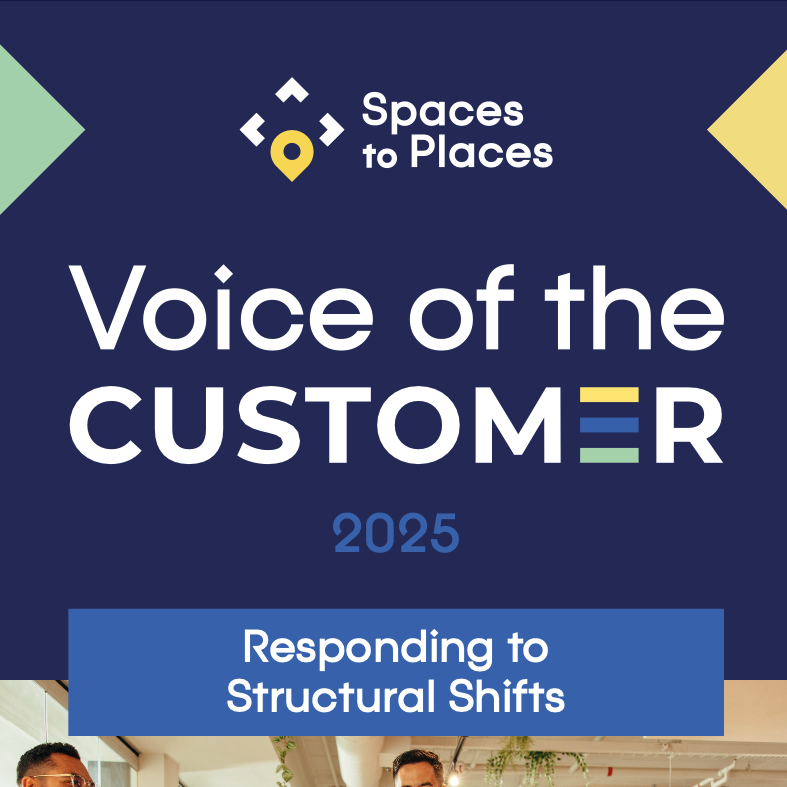 Spaces to Places

Voice of the CUSTOMER

2025

Responding to Structural Shifts